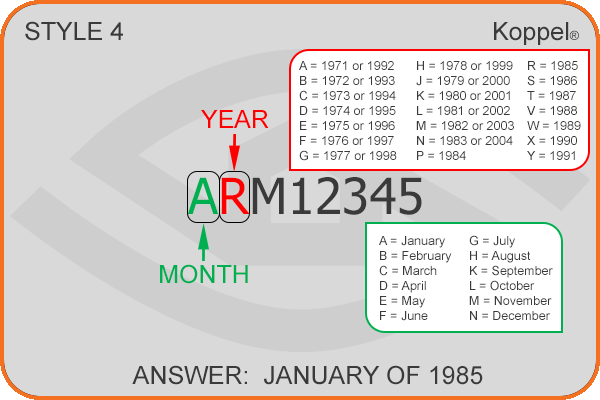 STYLE 4

Koppel®

A = 1971 or 1992
B = 1972 or 1993
C = 1973 or 1994
D = 1974 or 1995
E = 1975 or 1996
F = 1976 or 1997
G = 1977 or 1998

H = 1978 or 1999
J = 1979 or 2000
K = 1980 or 2001
L = 1981 or 2002
M = 1982 or 2003
N = 1983 or 2004
P = 1984

R = 1985
S = 1986
T = 1987
V = 1988
W = 1989
X = 1990
Y = 1991

YEAR

ARM12345

MONTH

A = January
B = February
C = March
D = April
E = May
F = June

G = July
H = August
K = September
L = October
M = November
N = December

ANSWER: JANUARY OF 1985